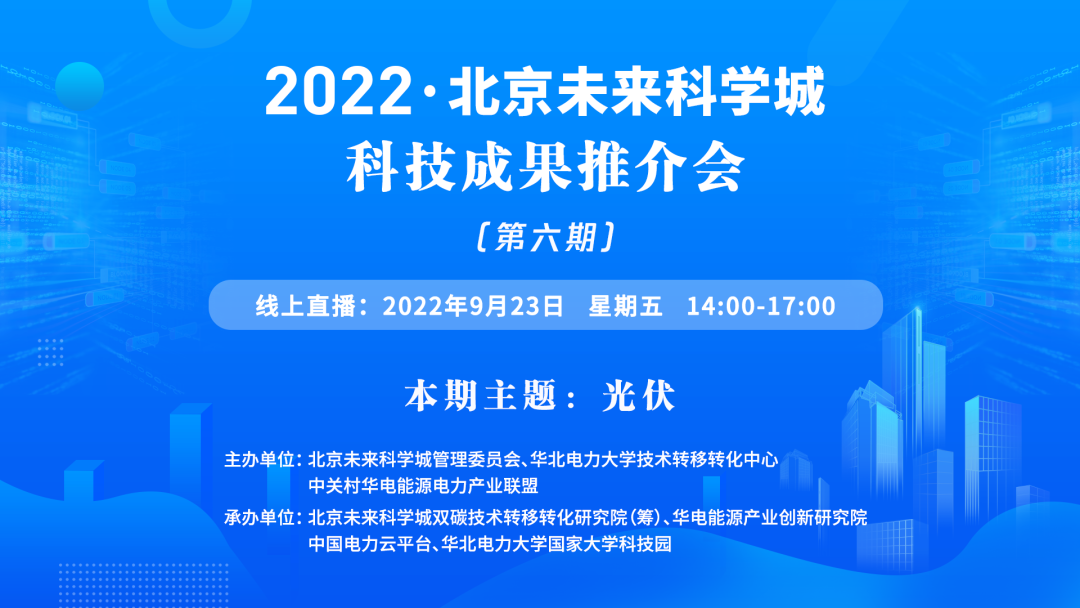 2022·北京未来科学城
科技成果推介会

〔第六期〕

线上直播：2022年9月23日 星期五 14:00-17:00

本期主题：光伏

主办单位：北京未来科学城管理委员会、华北电力大学技术转移转化中心
中关村华电能源电力产业联盟

承办单位：北京未来科学城双碳技术转移转化研究院（筹）、华电能源产业创新研究院
中国电力云平台、华北电力大学国家大学科技园